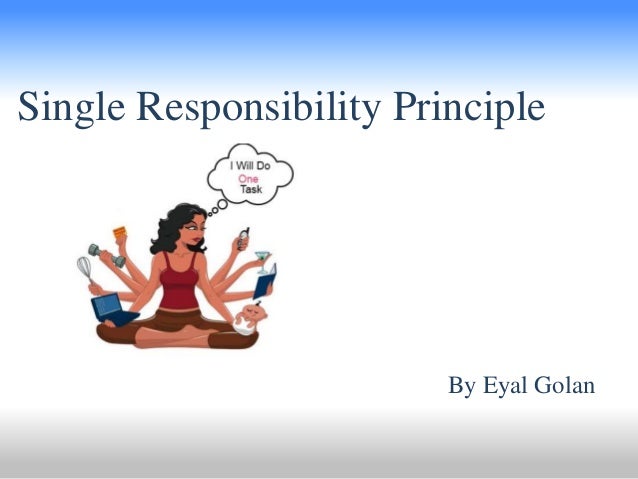 Single Responsibility Principle

I Will Do
One
Task

By Eyal Golan